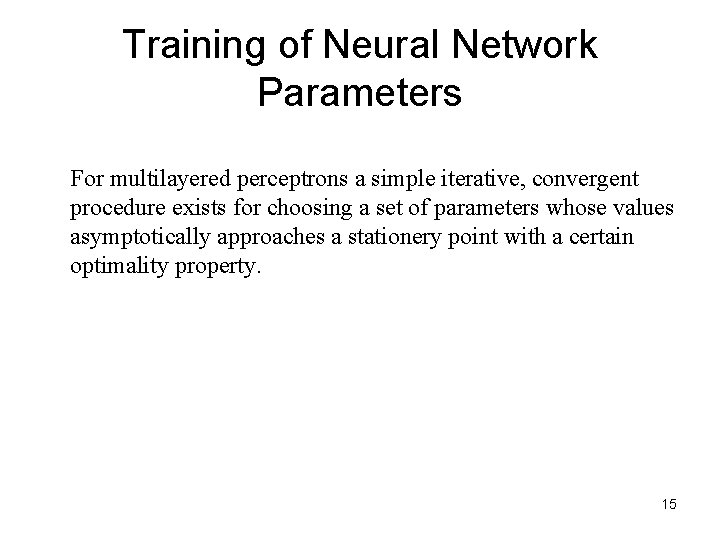 Training of Neural Network Parameters

For multilayered perceptrons a simple iterative, convergent procedure exists for choosing a set of parameters whose values asymptotically approaches a stationery point with a certain optimality property.

15